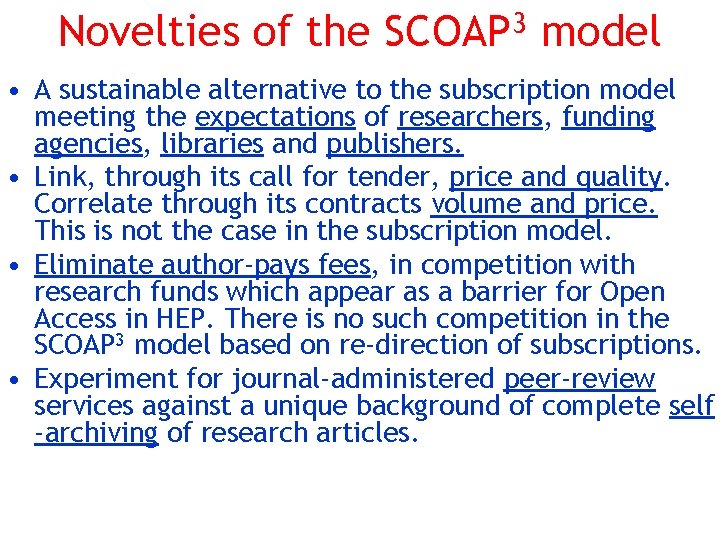 Novelties of the SCOAP$^3$ model

• A sustainable alternative to the subscription model meeting the expectations of researchers, funding agencies, libraries and publishers.

• Link, through its call for tender, price and quality. Correlate through its contracts volume and price. This is not the case in the subscription model.

• Eliminate author-pays fees, in competition with research funds which appear as a barrier for Open Access in HEP. There is no such competition in the SCOAP$^3$ model based on re-direction of subscriptions.

• Experiment for journal-administered peer-review services against a unique background of complete self -archiving of research articles.